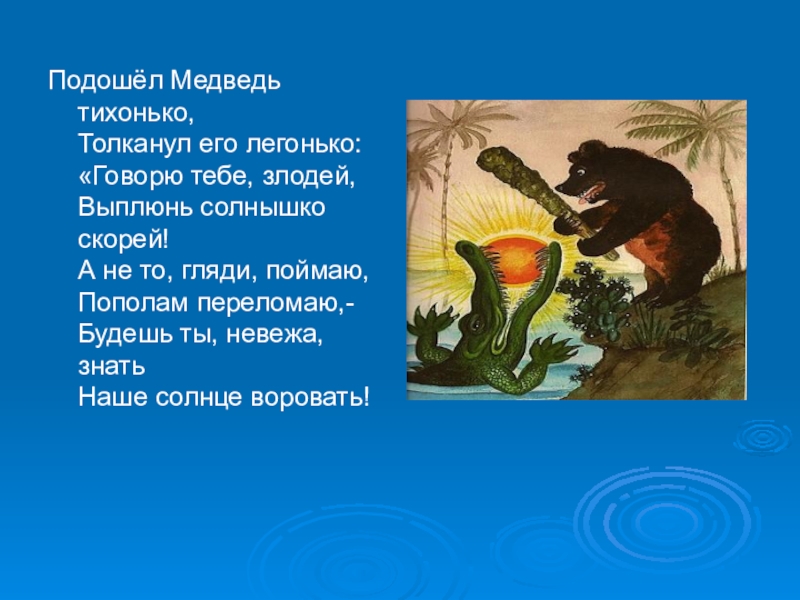 Подошёл Медведь тихонько,
Толканул его легонько:
«Говорю тебе, злодей,
Выплюнь солнышко скорей!
А не то, гляди, поймаю,
Пополам переломаю,-
Будешь ты, невежа, знать
Наше солнце воровать!